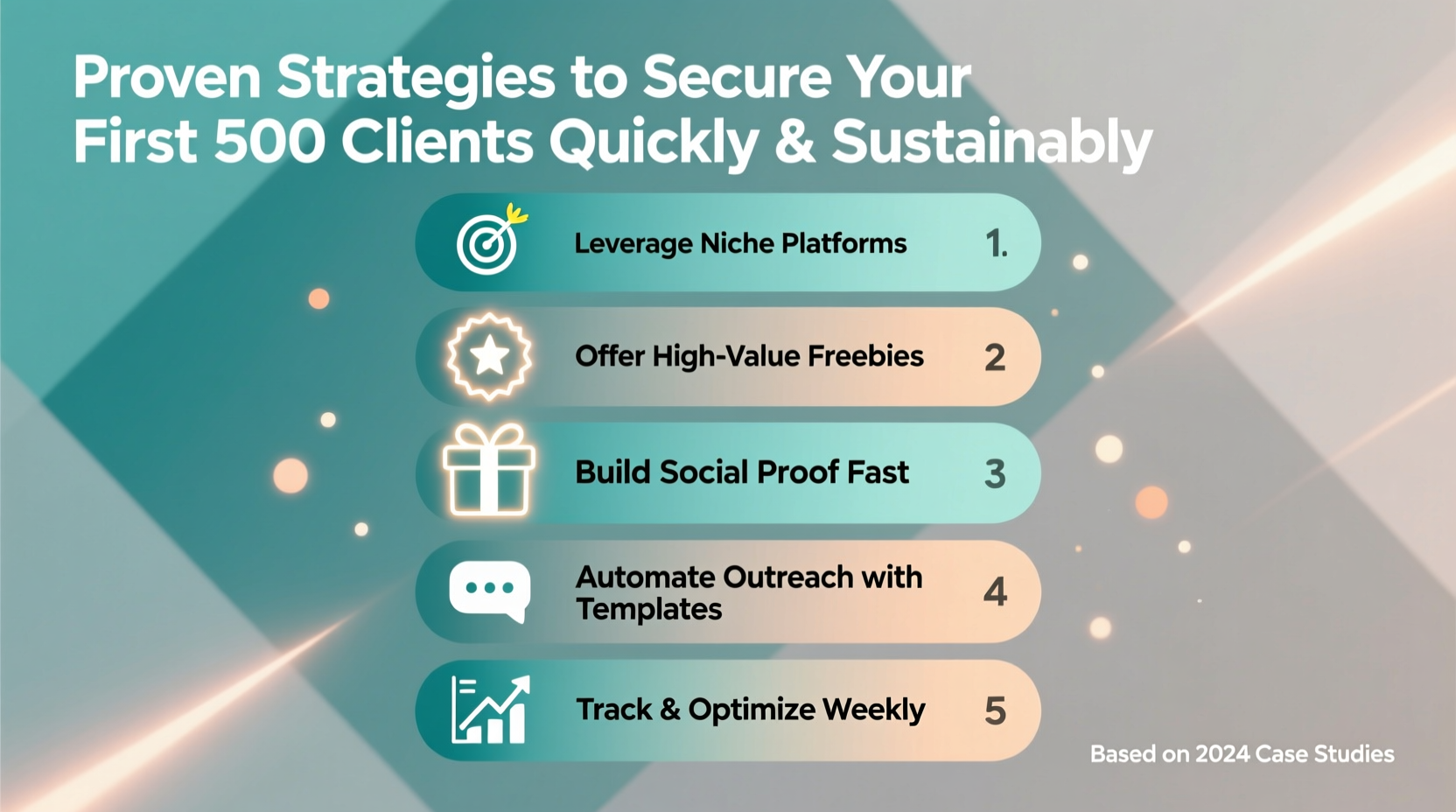 Proven Strategies to Secure Your First 500 Clients Quickly & Sustainably

Leverage Niche Platforms 1.

Offer High-Value Freebies 2

Build Social Proof Fast 3

Automate Outreach with Templates 4

Track & Optimize Weekly 5

Based on 2024 Case Studies